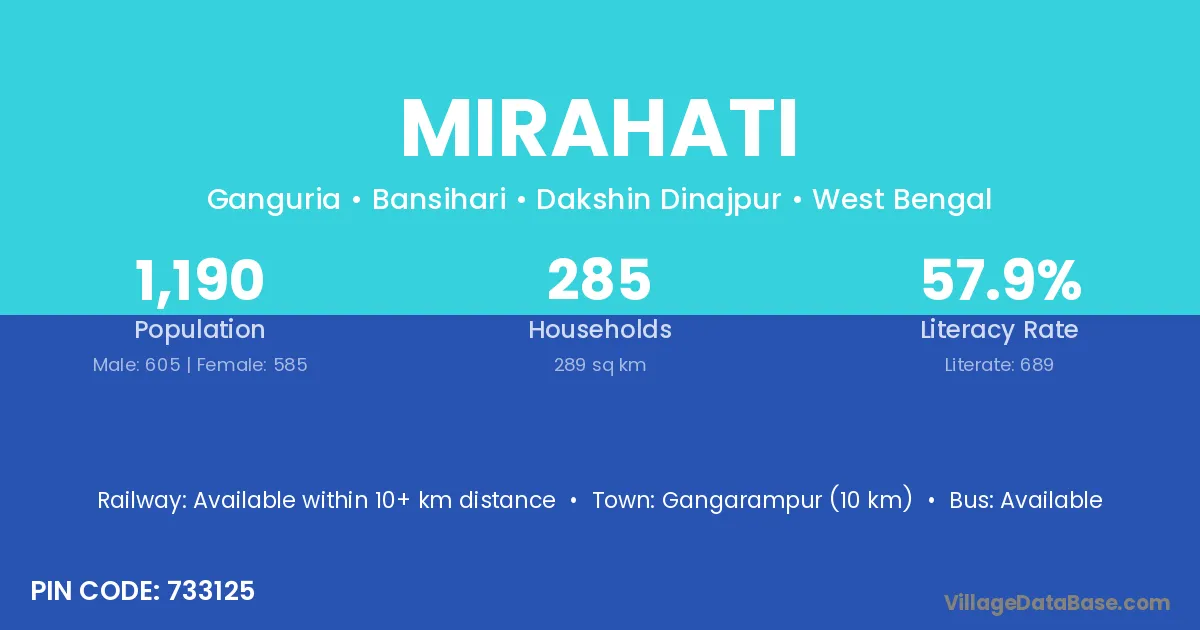 MIRAHATI

Ganguria • Bansihari • Dakshin Dinajpur • West Bengal

1,190
Population
Male: 605 | Female: 585

285
Households
289 sq km

57.9%
Literacy Rate
Literate: 689

Railway: Available within 10+ km distance • Town: Gangarampur (10 km) • Bus: Available

PIN CODE: 733125

VillageDataBase.com